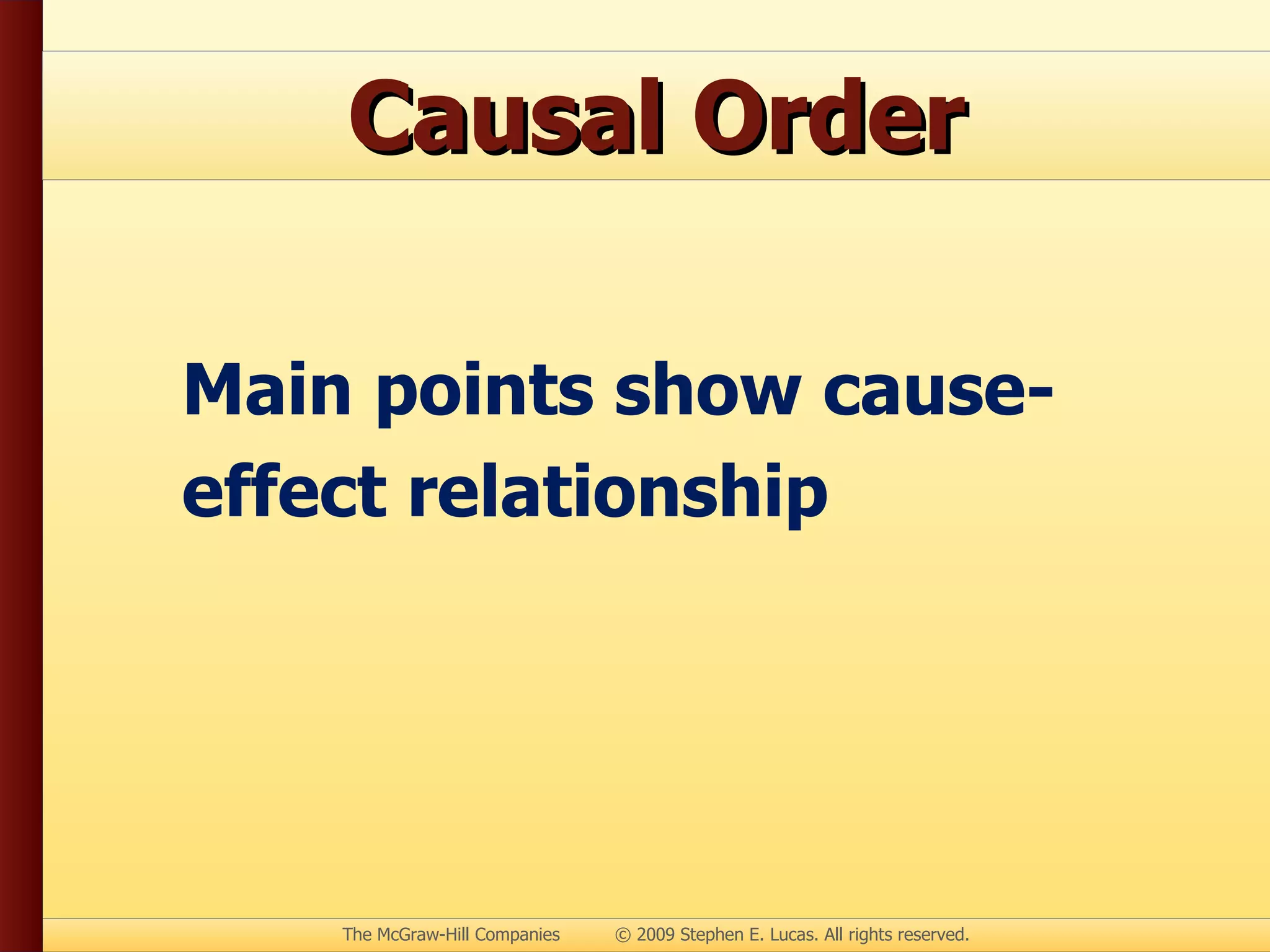 Causal Order

Main points show cause-effect relationship

The McGraw-Hill Companies © 2009 Stephen E. Lucas. All rights reserved.